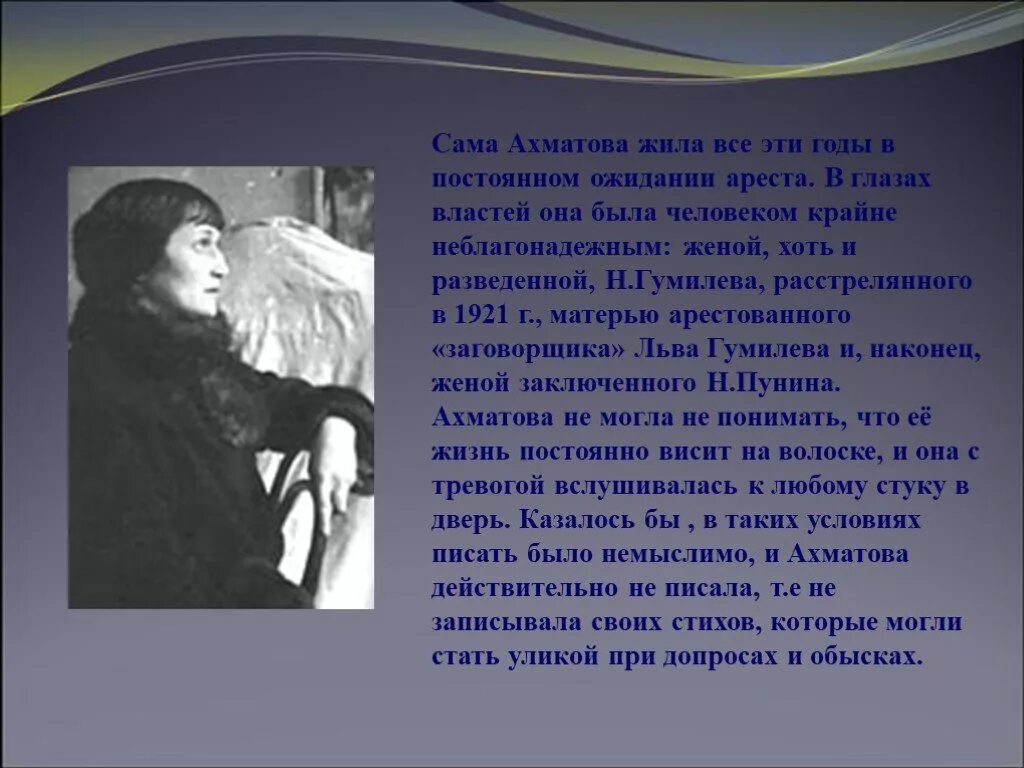 Сама Ахматова жила все эти годы в постоянном ожидании ареста. В глазах властей она была человеком крайне неблагонадежным: женой, хоть и разведенной, Н.Гумилева, расстрелянного в 1921 г., матерью арестованного «заговорщика» Льва Гумилева и, наконец, женой заключенного Н.Пунина. Ахматова не могла не понимать, что её жизнь постоянно висит на волоске, и она с тревогой вслушивалась к любому стуку в дверь. Казалось бы , в таких условиях писать было немыслимо, и Ахматова действительно не писала, т.е не записывала своих стихов, которые могли стать уликой при допросах и обысках.